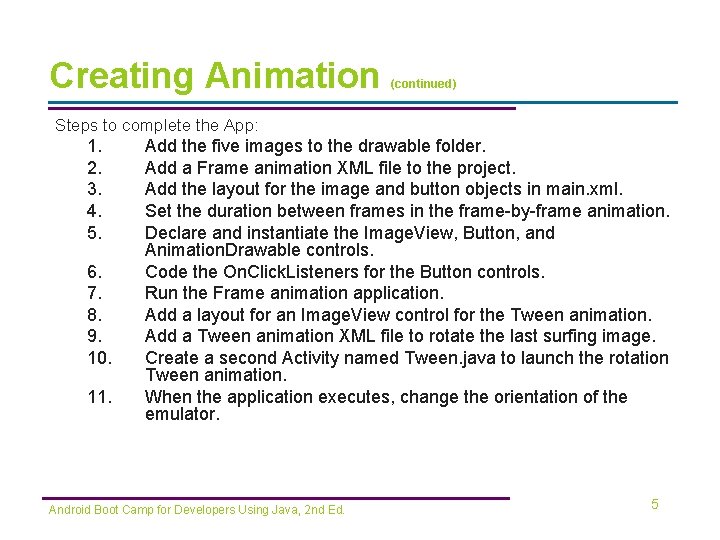 Creating Animation (continued)

Steps to complete the App:

1. Add the five images to the drawable folder.
2. Add a Frame animation XML file to the project.
3. Add the layout for the image and button objects in main.xml.
4. Set the duration between frames in the frame-by-frame animation.
5. Declare and instantiate the ImageView, Button, and AnimationDrawable controls.
6. Code the OnClickListeners for the Button controls.
7. Run the Frame animation application.
8. Add a layout for an ImageView control for the Tween animation.
9. Add a Tween animation XML file to rotate the last surfing image.
10. Create a second Activity named Tween.java to launch the rotation Tween animation.
11. When the application executes, change the orientation of the emulator.

Android Boot Camp for Developers Using Java, 2nd Ed.

5